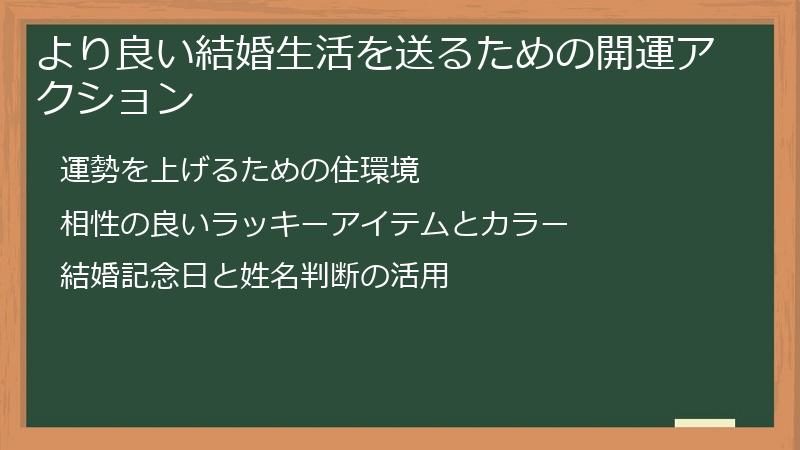 より良い結婚生活を送るための開運アクション

運勢を上げるための住環境

相性の良いラッキーアイテムとカラー

結婚記念日と姓名判断の活用